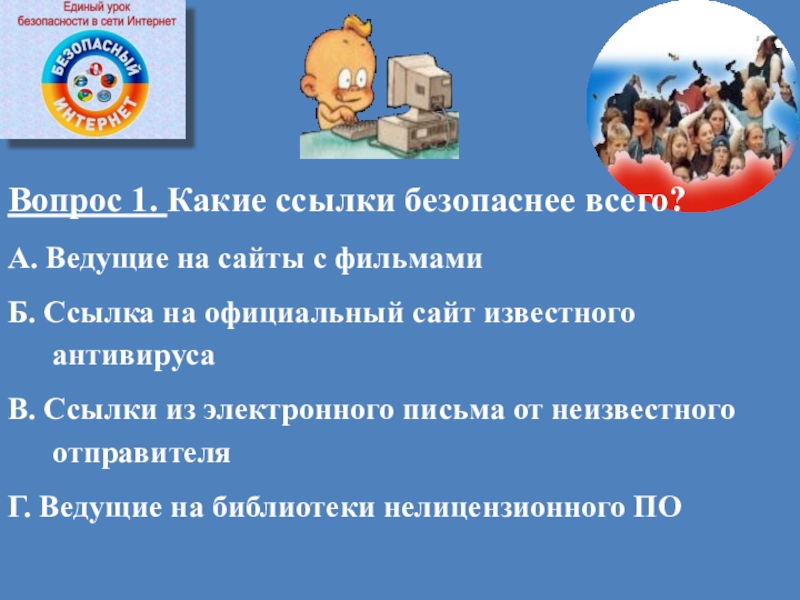 Единый урок безопасности в сети Интернет

БЕЗОПАСНЫЙ ИНТЕРНЕТ

Вопрос 1. Какие ссылки безопаснее всего?

А. Ведущие на сайты с фильмами

Б. Ссылка на официальный сайт известного антивируса

В. Ссылки из электронного письма от неизвестного отправителя

Г. Ведущие на библиотеки нелицензионного ПО